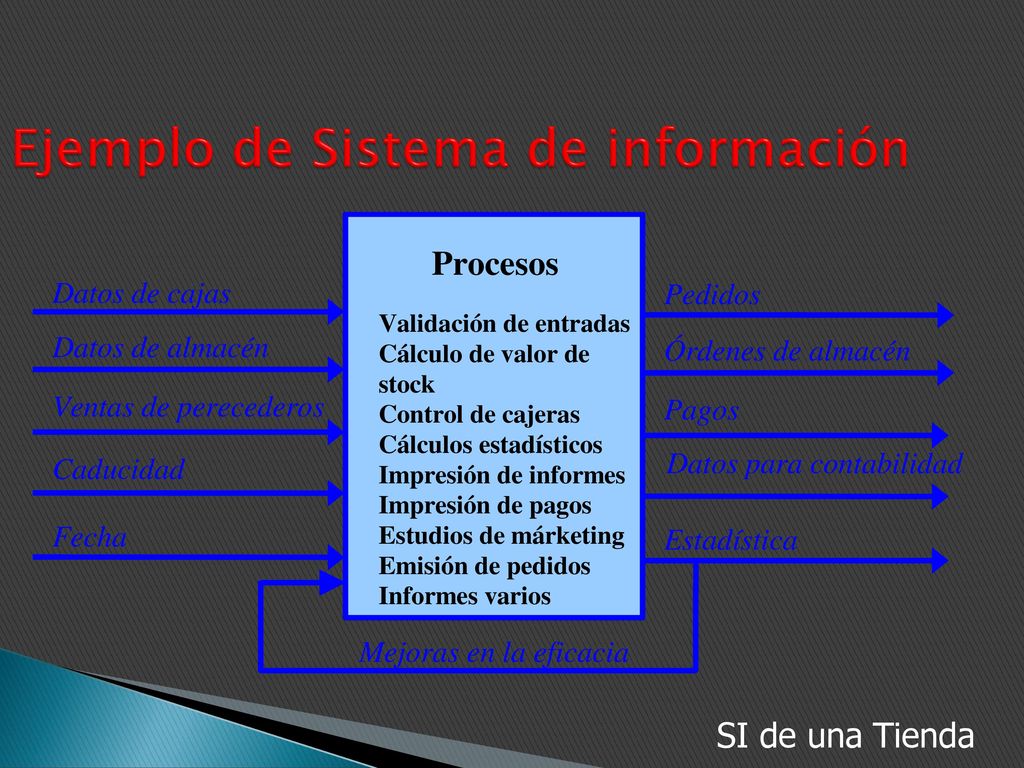 Ejemplo de Sistema de información

Datos de cajas
Datos de almacén
Ventas de perecederos
Caducidad
Fecha

Procesos

Validación de entradas
Cálculo de valor de stock
Control de cajeras
Cálculos estadísticos
Impresión de informes
Impresión de pagos
Estudios de márketing
Emisión de pedidos
Informes varios

Pedidos
Órdenes de almacén
Pagos
Datos para contabilidad
Estadística

Mejoras en la eficacia

SI de una Tienda